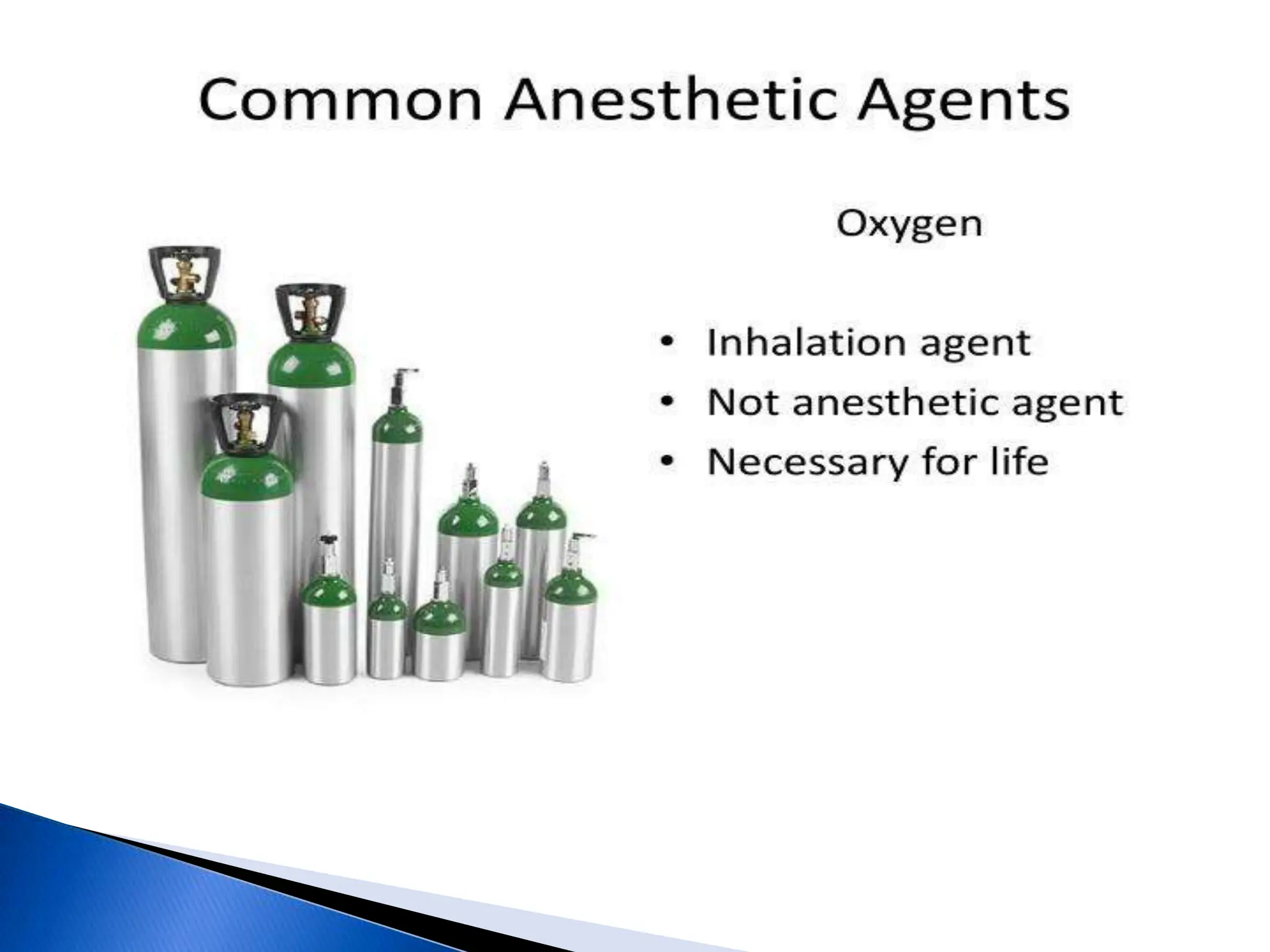 Common Anesthetic Agents

Oxygen

• Inhalation agent
• Not anesthetic agent
• Necessary for life